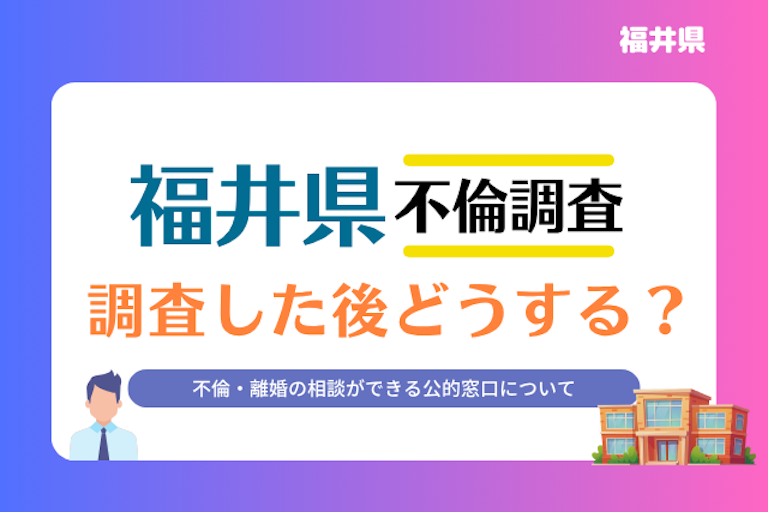 福井県

福井県 不倫調査

調査した後どうする？

不倫・離婚の相談ができる公的窓口について